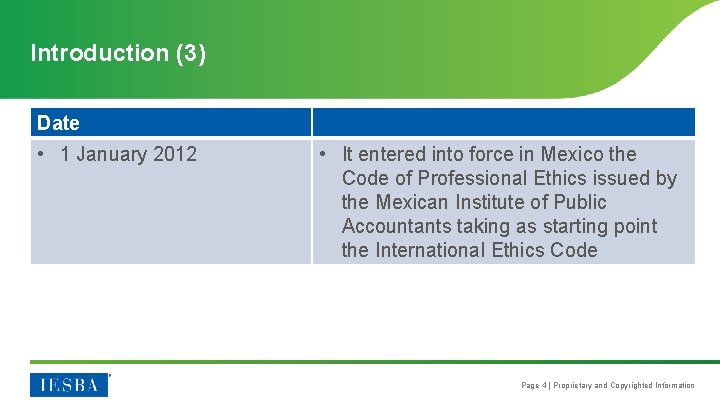 Introduction (3)

| Date | |
|---|---|
| • 1 January 2012 | • It entered into force in Mexico the Code of Professional Ethics issued by the Mexican Institute of Public Accountants taking as starting point the International Ethics Code |

IESBA

Page 4 | Proprietary and Copyrighted Information